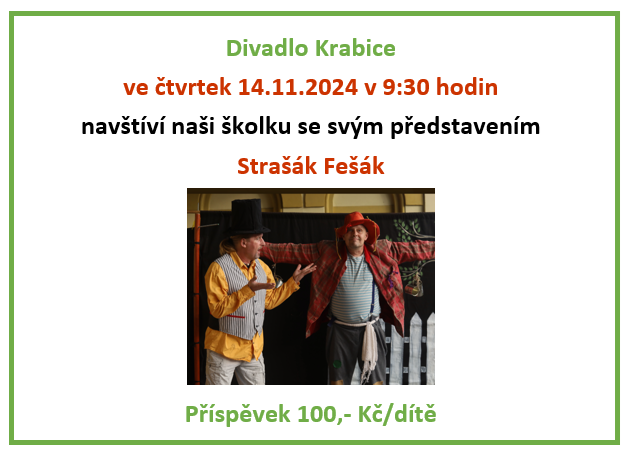 Divadlo Krabice

ve čtvrtek 14.11.2024 v 9:30 hodin

navštíví naši školku se svým představením

Strašák Fešák

Příspěvek 100,- Kč/dítě